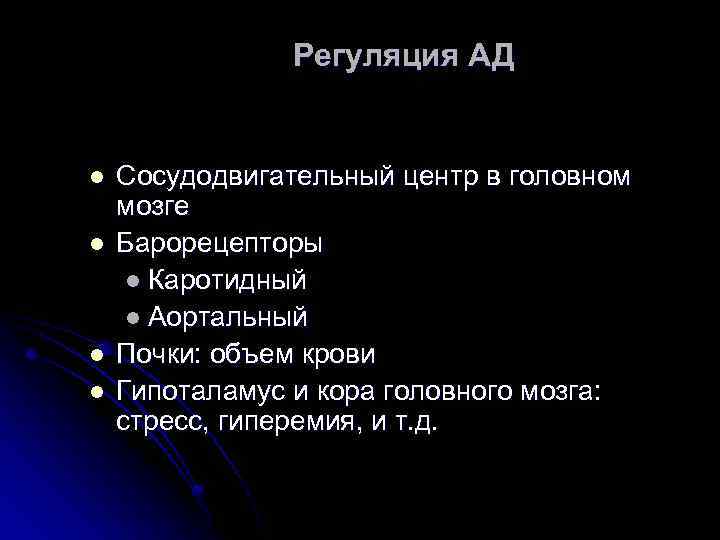 Регуляция АД

- Сосудодвигательный центр в головном мозге
- Барорецепторы
  - Каротидный
  - Аортальный
- Почки: объем крови
- Гипоталамус и кора головного мозга: стресс, гиперемия, и т.д.